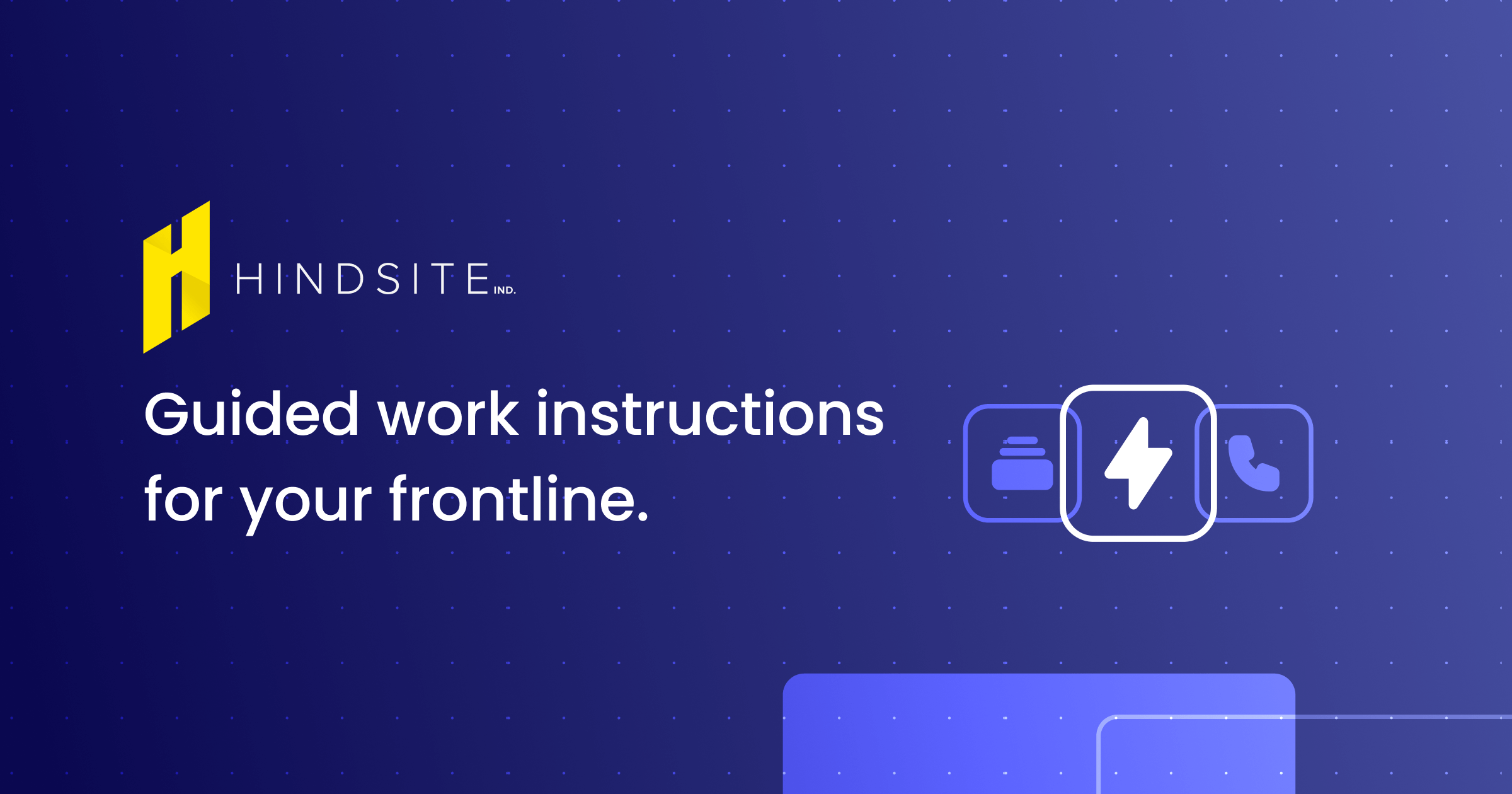 HINDSITE IND.

Guided work instructions for your frontline.